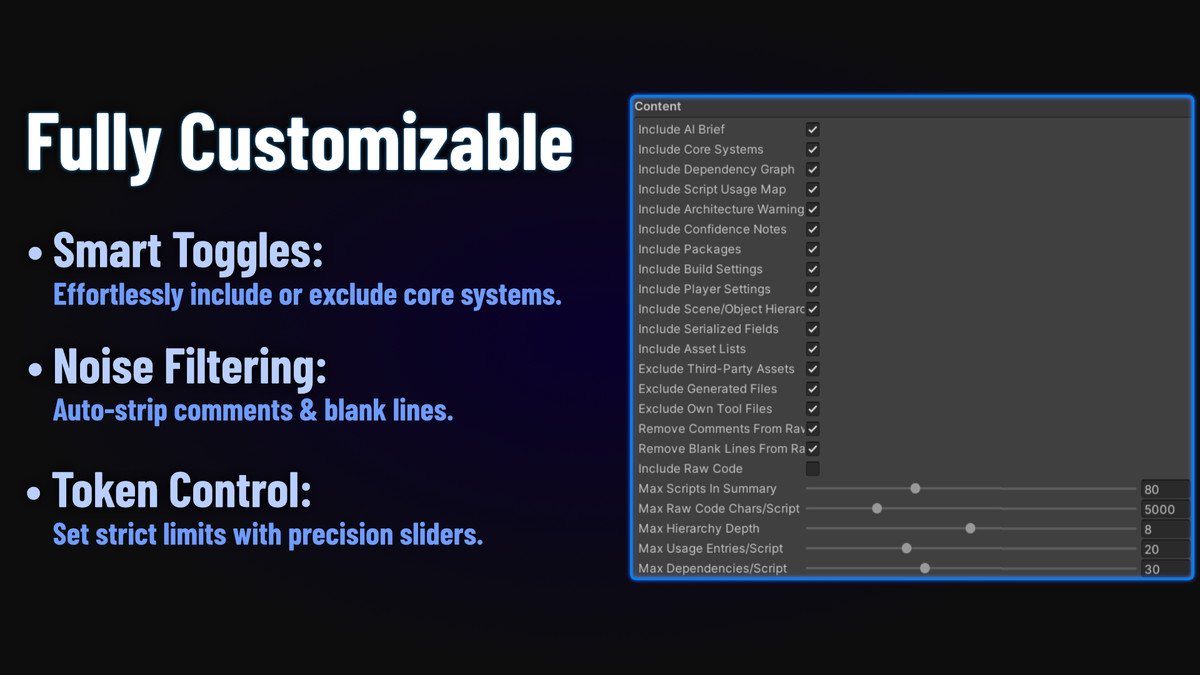 Fully Customizable

• Smart Toggles:
Effortlessly include or exclude core systems.

• Noise Filtering:
Auto-strip comments & blank lines.

• Token Control:
Set strict limits with precision sliders.

Content
Include AI Brief
Include Core Systems
Include Dependency Graph
Include Script Usage Map
Include Architecture Warning
Include Confidence Notes
Include Packages
Include Build Settings
Include Player Settings
Include Scene/Object Hierarc
Include Serialized Fields
Include Asset Lists
Exclude Third-Party Assets
Exclude Generated Files
Exclude Own Tool Files
Remove Comments From Rav
Remove Blank Lines From Ra
Include Raw Code
Max Scripts In Summary 80
Max Raw Code Chars/Script 5000
Max Hierarchy Depth 8
Max Usage Entries/Script 20
Max Dependencies/Script 30